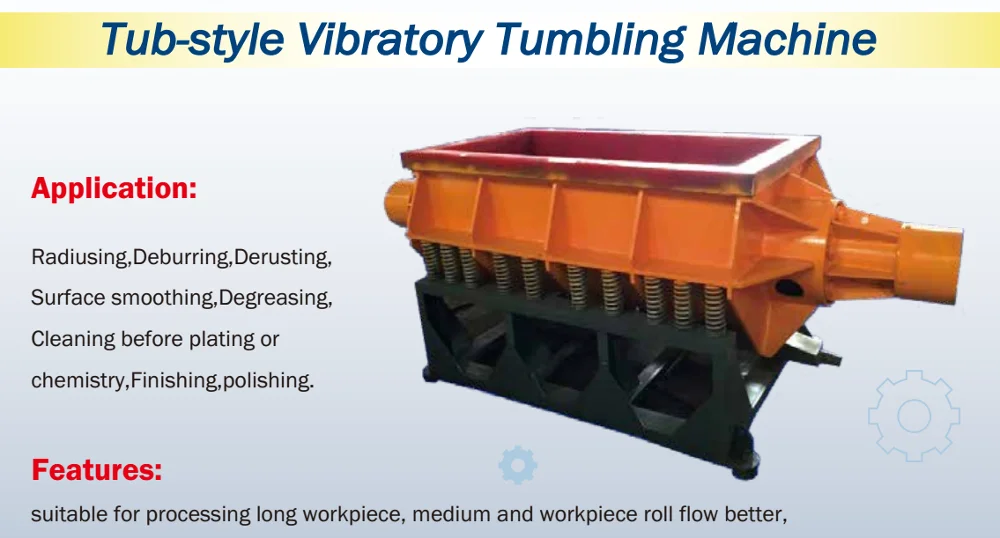 Tub-style Vibratory Tumbling Machine

Application:

Radiusing,Deburring,Derusting,
Surface smoothing,Degreasing,
Cleaning before plating or
chemistry,Finishing,polishing.

Features:

suitable for processing long workpiece, medium and workpiece roll flow better,